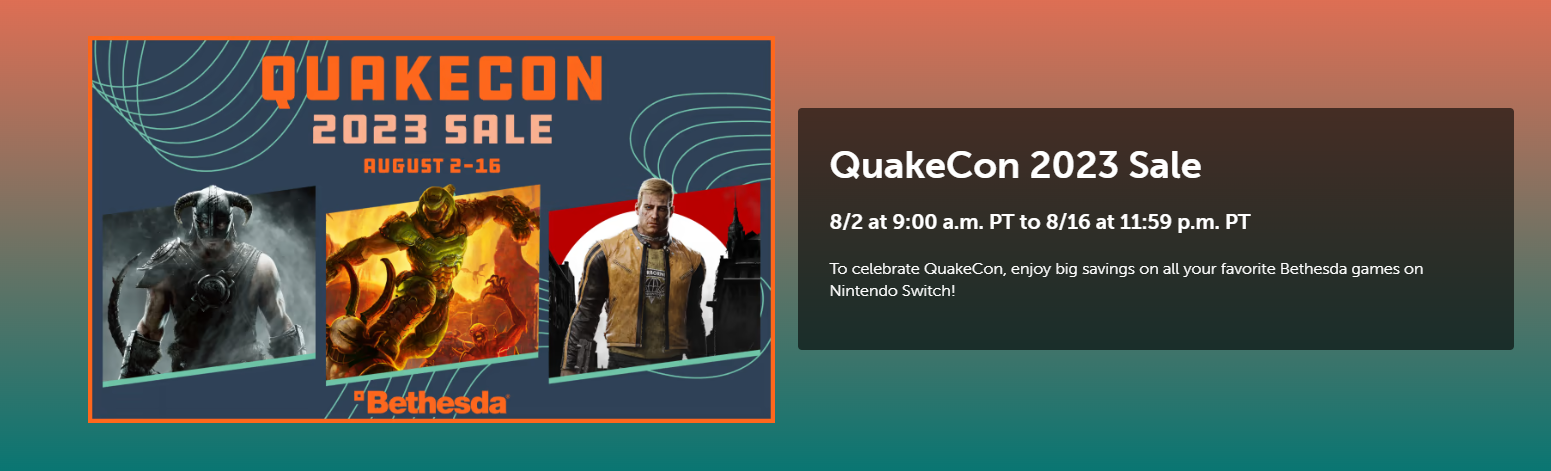 QUAKECON
2023 SALE
AUGUST 2-16

Bethesda

QuakeCon 2023 Sale

8/2 at 9:00 a.m. PT to 8/16 at 11:59 p.m. PT

To celebrate QuakeCon, enjoy big savings on all your favorite Bethesda games on Nintendo Switch!